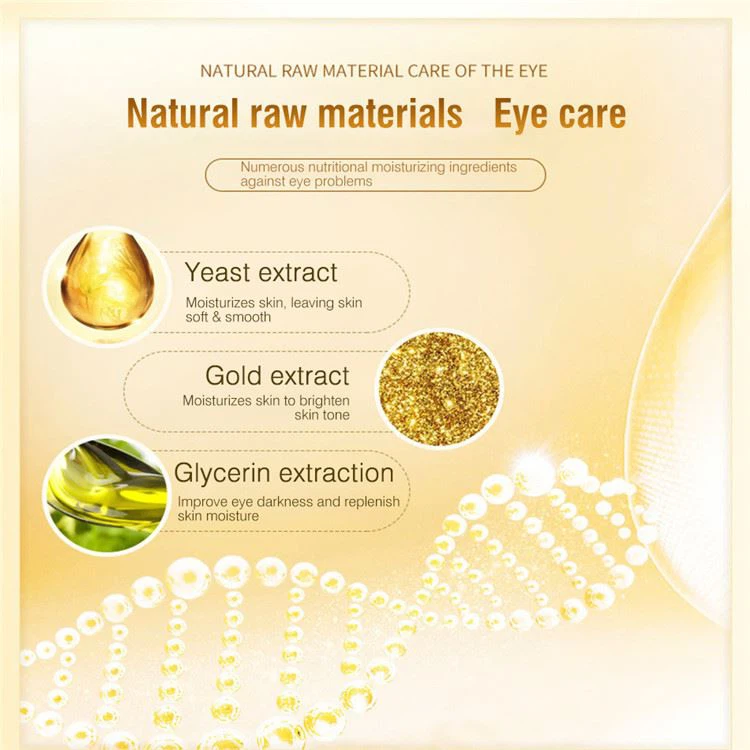 NATURAL RAW MATERIAL CARE OF THE EYE

Natural raw materials Eye care

Numerous nutritional moisturizing ingredients against eye problems

Yeast extract

Moisturizes skin, leaving skin soft & smooth

Gold extract

Moisturizes skin to brighten skin tone

Glycerin extraction

Improve eye darkness and replenish skin moisture